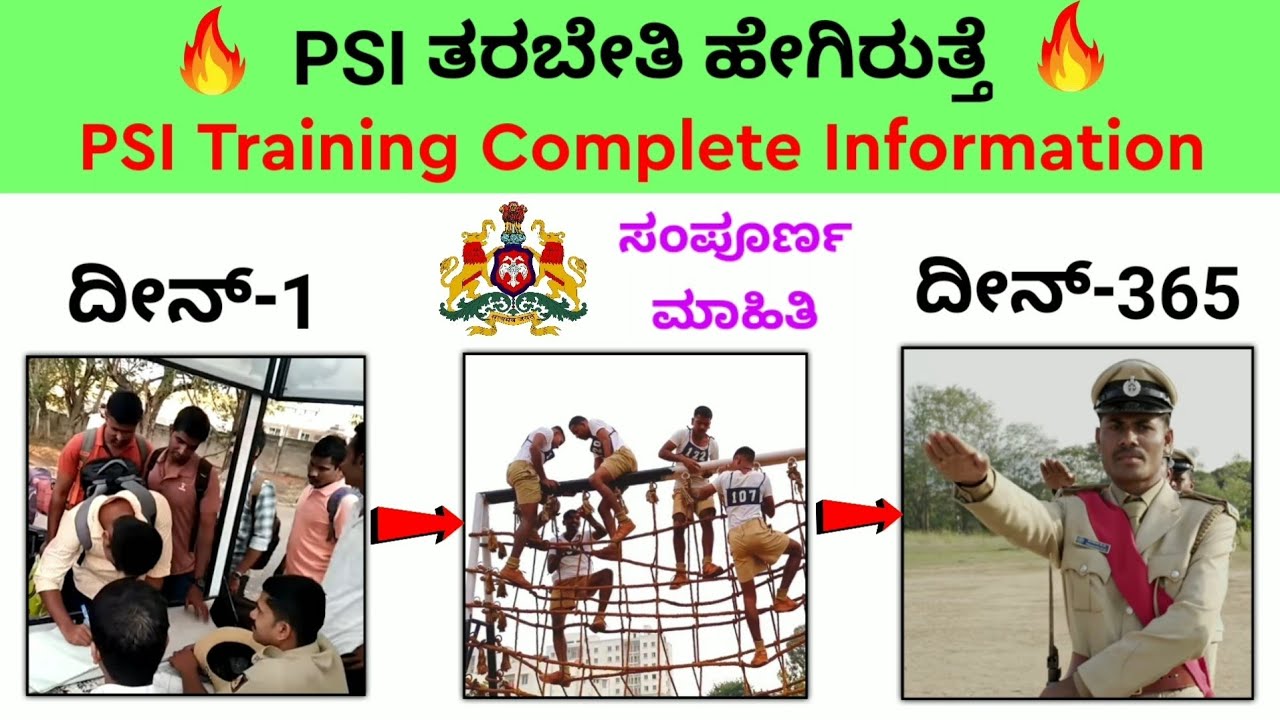 PSI ತರಬೇತಿ ಹೇಗಿರುತ್ತೆ
PSI Training Complete Information

ದೀನ್-1

ಸಂಪೂರ್ಣ ಮಾಹಿತಿ

ದೀನ್-365

107